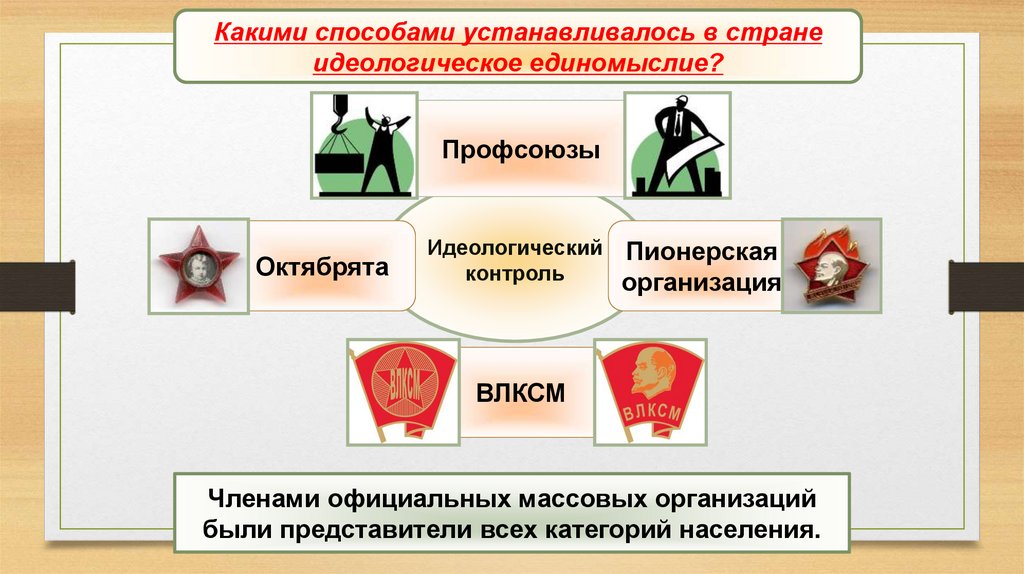 Какими способами устанавливалось в стране идеологическое единомыслие?

Профсоюзы

Октябрята

Идеологический контроль

Пионерская организация

ВЛКСМ

ВЛКСМ

ВЛКСМ

Членами официальных массовых организаций были представители всех категорий населения.